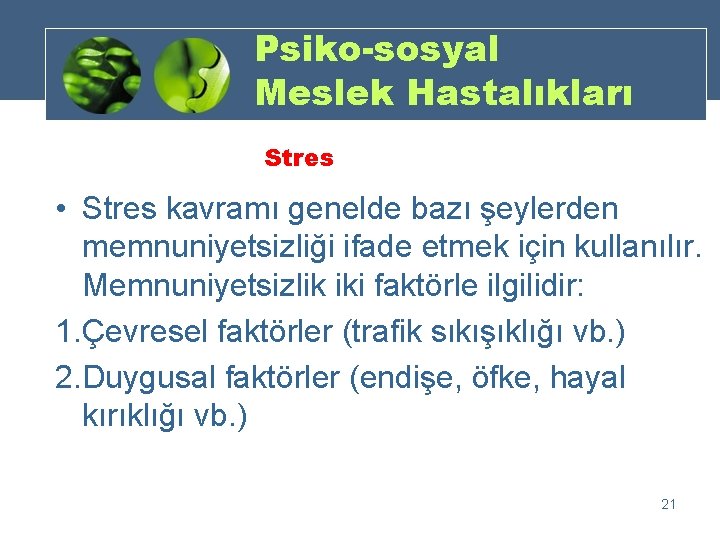 Psiko-sosyal
Meslek Hastalıkları

Stres

• Stres kavramı genelde bazı şeylerden memnuniyetsizliği ifade etmek için kullanılır. Memnuniyetsizlik iki faktörle ilgilidir:

1.Çevresel faktörler (trafik sıkışıklığı vb.)

2.Duygusal faktörler (endişe, öfke, hayal kırıklığı vb.)

21